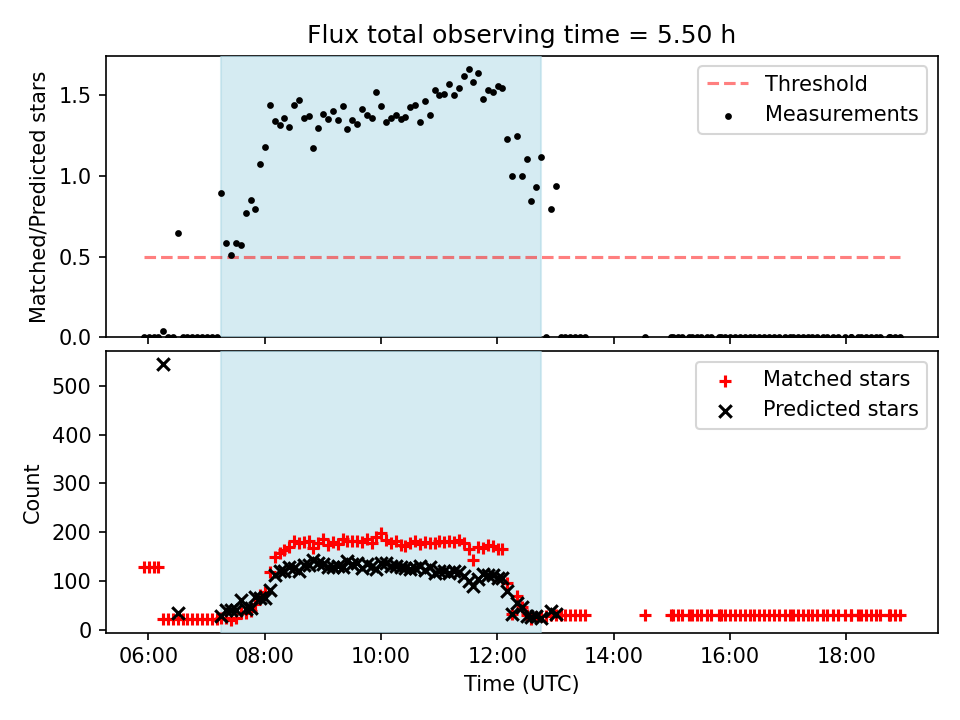 Flux total observing time = 5.50 h

Matched/Predicted stars

1.5
1.0
0.5
0.0

Threshold
Measurements

Count

500
400
300
200
100
0

Matched stars
Predicted stars

06:00 08:00 10:00 12:00 14:00 16:00 18:00

Time (UTC)